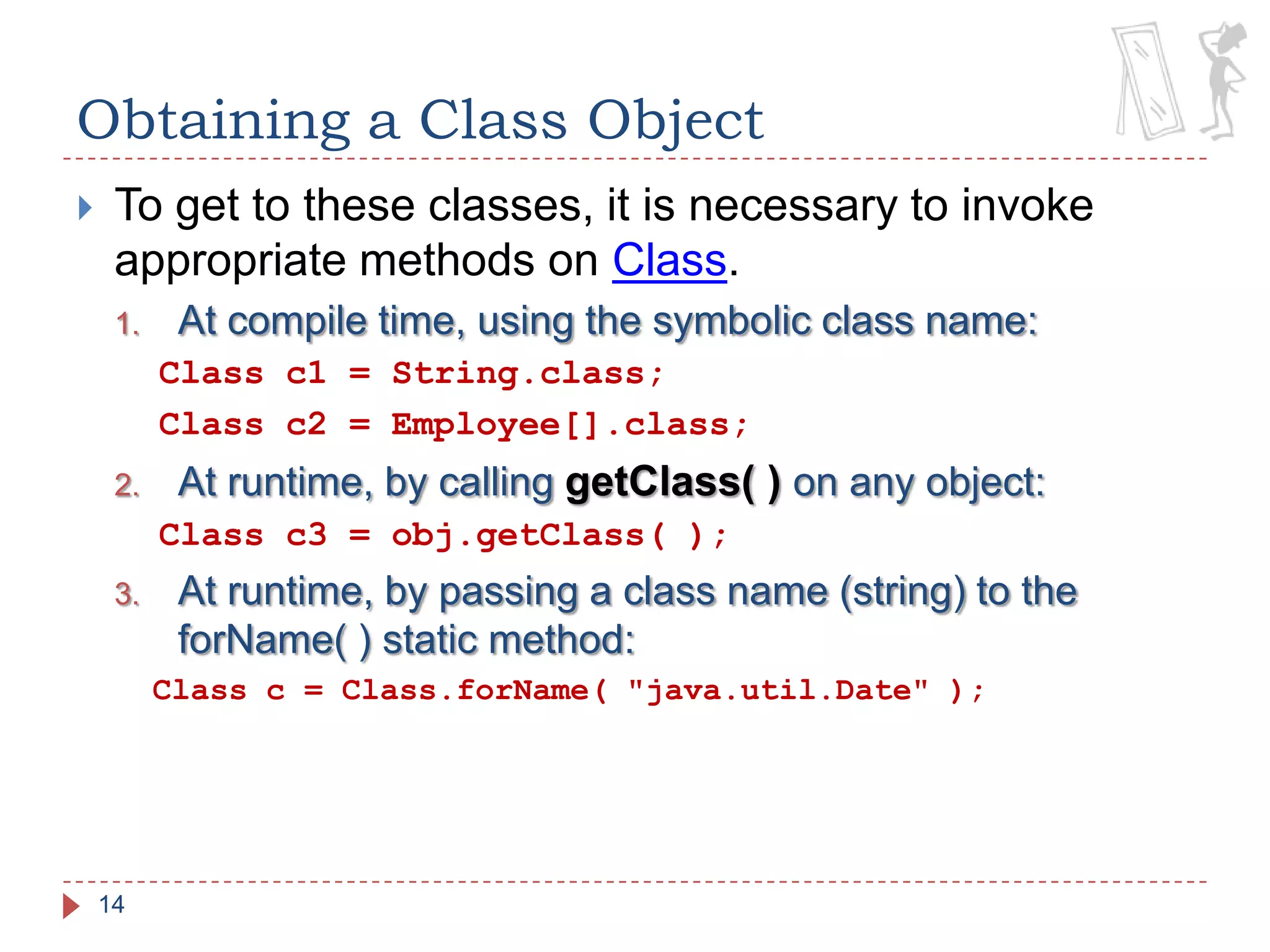 Obtaining a Class Object

To get to these classes, it is necessary to invoke appropriate methods on Class.

1. At compile time, using the symbolic class name:

Class c1 = String.class;

Class c2 = Employee[].class;

2. At runtime, by calling getClass( ) on any object:

Class c3 = obj.getClass( );

3. At runtime, by passing a class name (string) to the forName( ) static method:

Class c = Class.forName( "java.util.Date" );

14